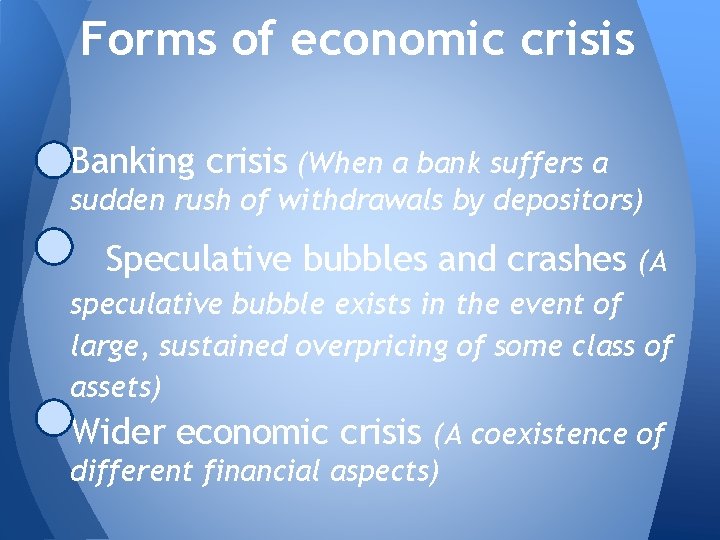 Forms of economic crisis

Banking crisis (When a bank suffers a sudden rush of withdrawals by depositors)

Speculative bubbles and crashes (A speculative bubble exists in the event of large, sustained overpricing of some class of assets)

Wider economic crisis (A coexistence of different financial aspects)